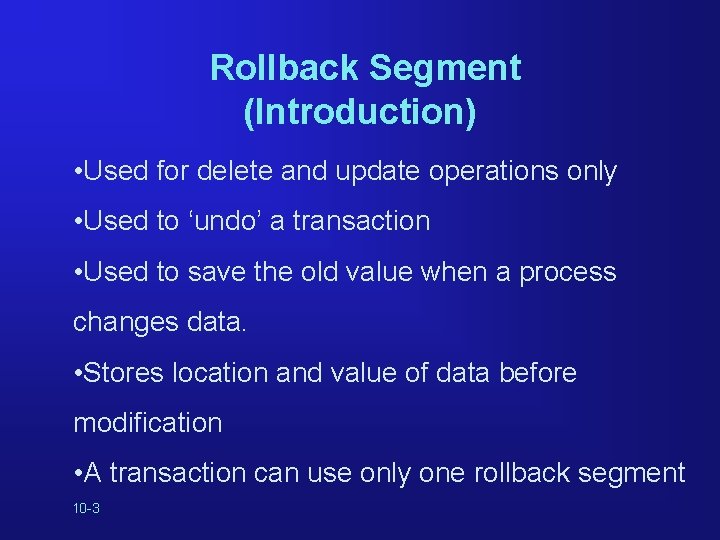 Rollback Segment
(Introduction)

•Used for delete and update operations only

•Used to ‘undo’ a transaction

•Used to save the old value when a process changes data.

•Stores location and value of data before modification

•A transaction can use only one rollback segment

10-3